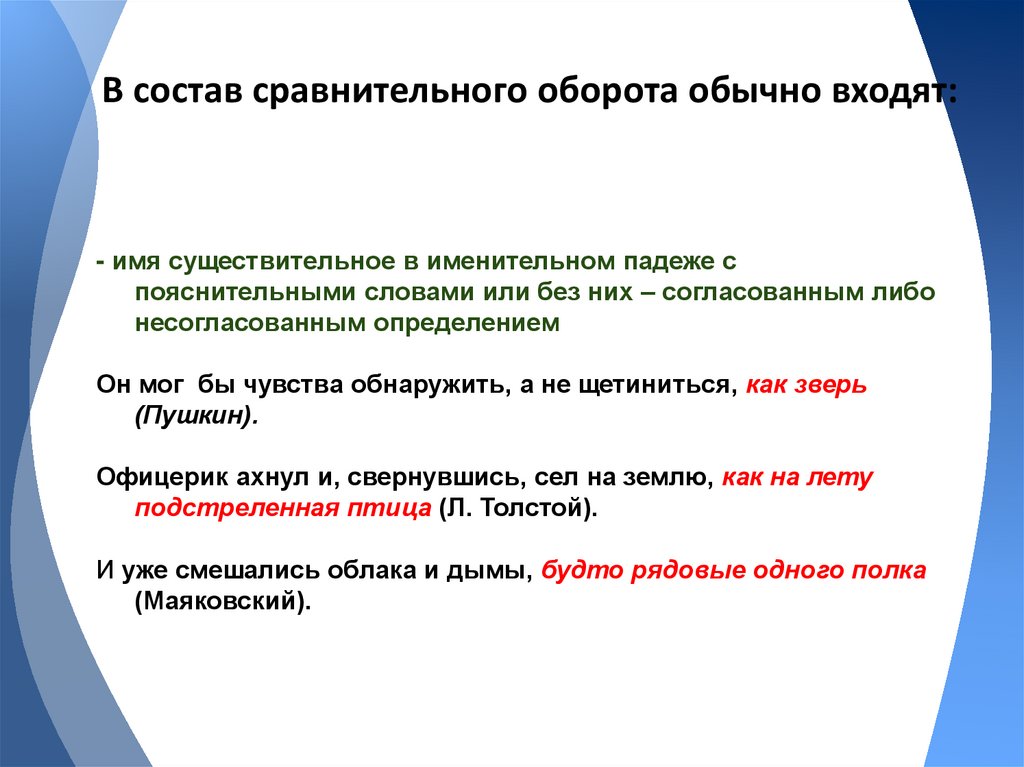 В состав сравнительного оборота обычно входят:

- имя существительное в именительном падеже с пояснительными словами или без них – согласованным либо несогласованным определением

Он мог бы чувства обнаружить, а не щетиниться, как зверь (Пушкин).

Офицерик ахнул и, свернувшись, сел на землю, как на лету подстреленная птица (Л. Толстой).

И уже смешались облака и дымы, будто рядовые одного полка (Маяковский).